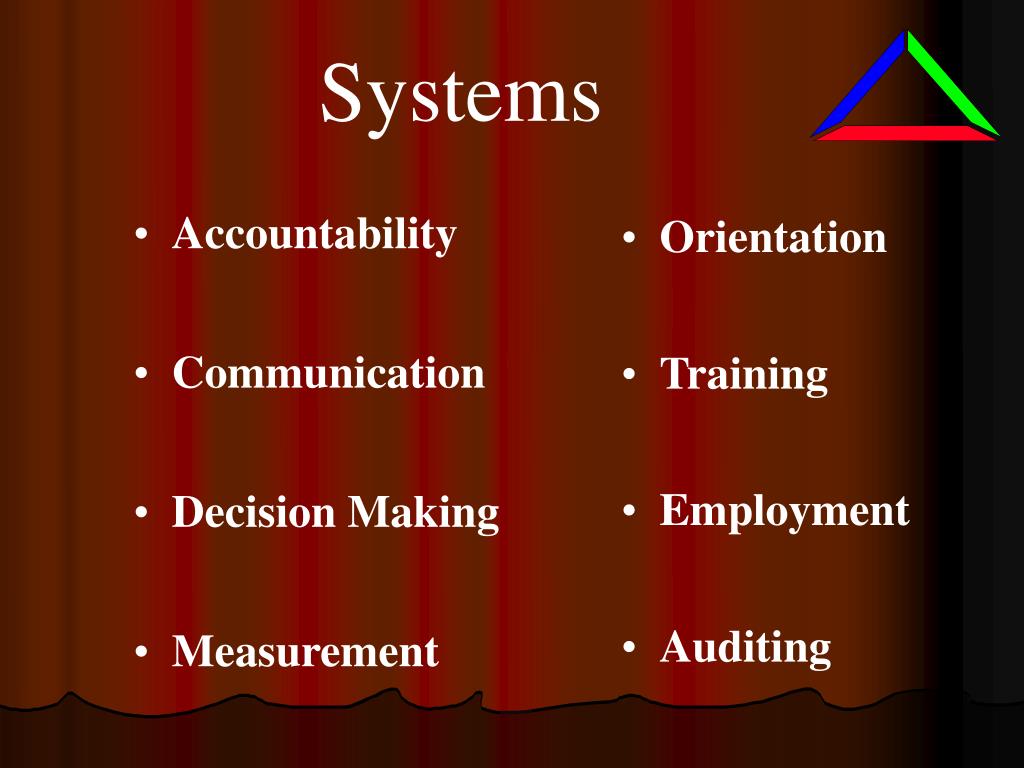 Systems

• Accountability

• Communication

• Decision Making

• Measurement

• Orientation

• Training

• Employment

• Auditing